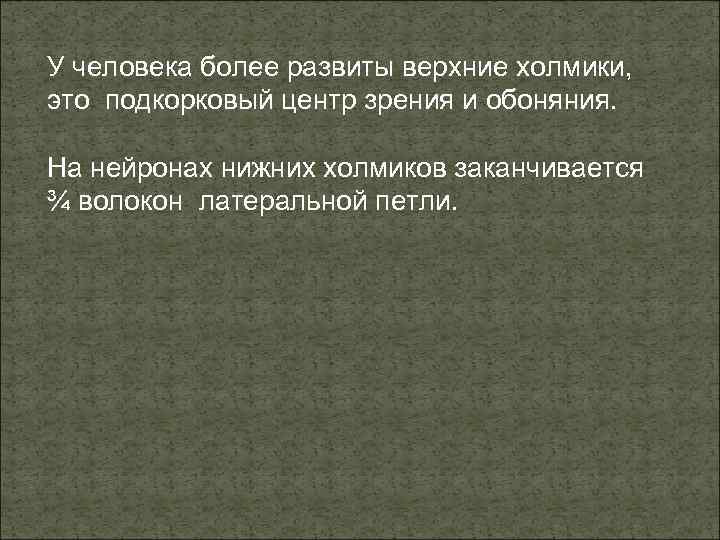 У человека более развиты верхние холмики, это подкорковый центр зрения и обоняния.

На нейронах нижних холмиков заканчивается ¾ волокон латеральной петли.